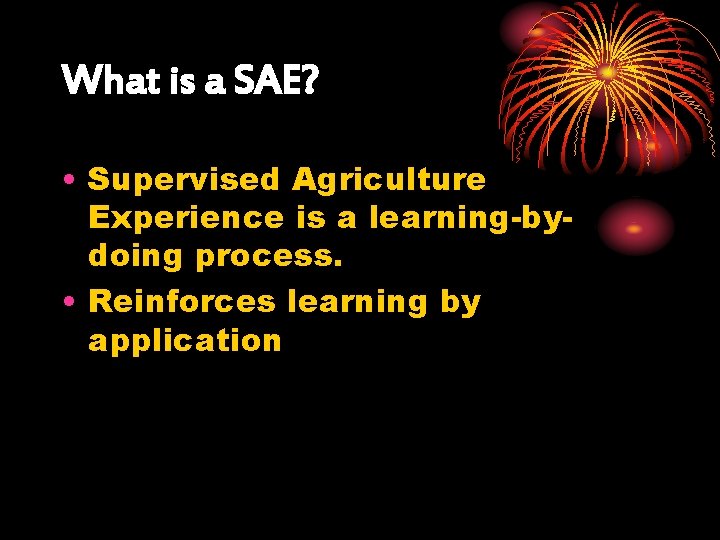 What is a SAE?

• Supervised Agriculture Experience is a learning-by-doing process.
• Reinforces learning by application